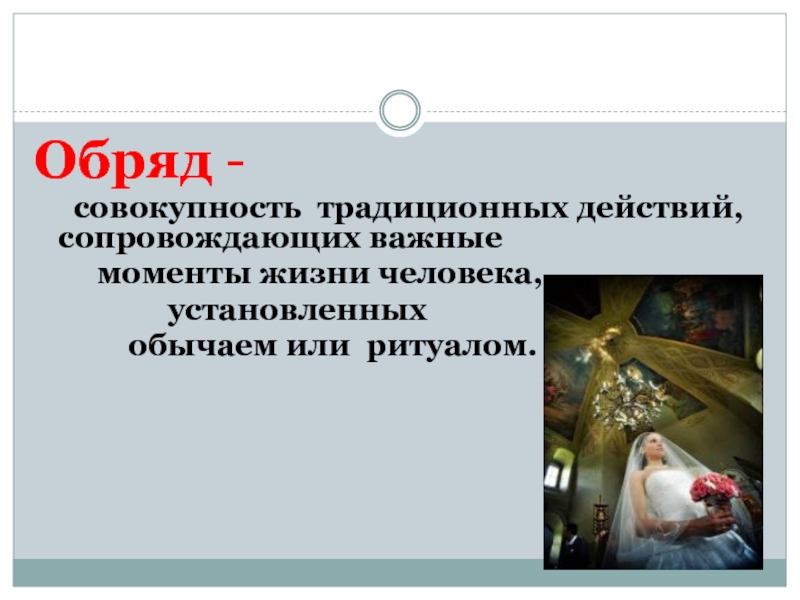 Обряд -

совокупность традиционных действий, сопровождающих важные моменты жизни человека, установленных обычаем или ритуалом.